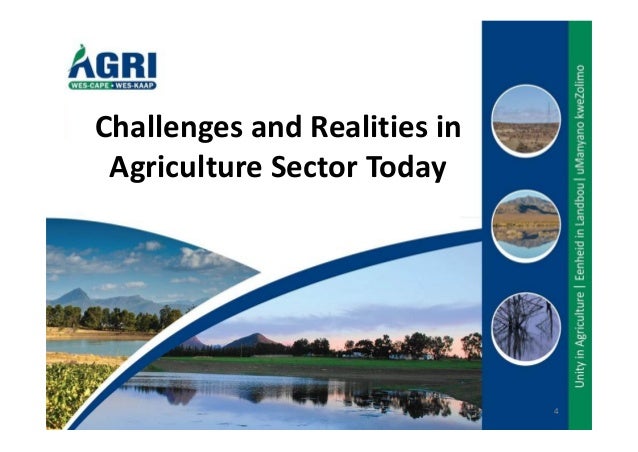 AGRI
WES-CAPE • WES-KAAP

Challenges and Realities in Agriculture Sector Today

Unity in Agriculture | Eenheid in Landbou | uManyano kweZolimo

4